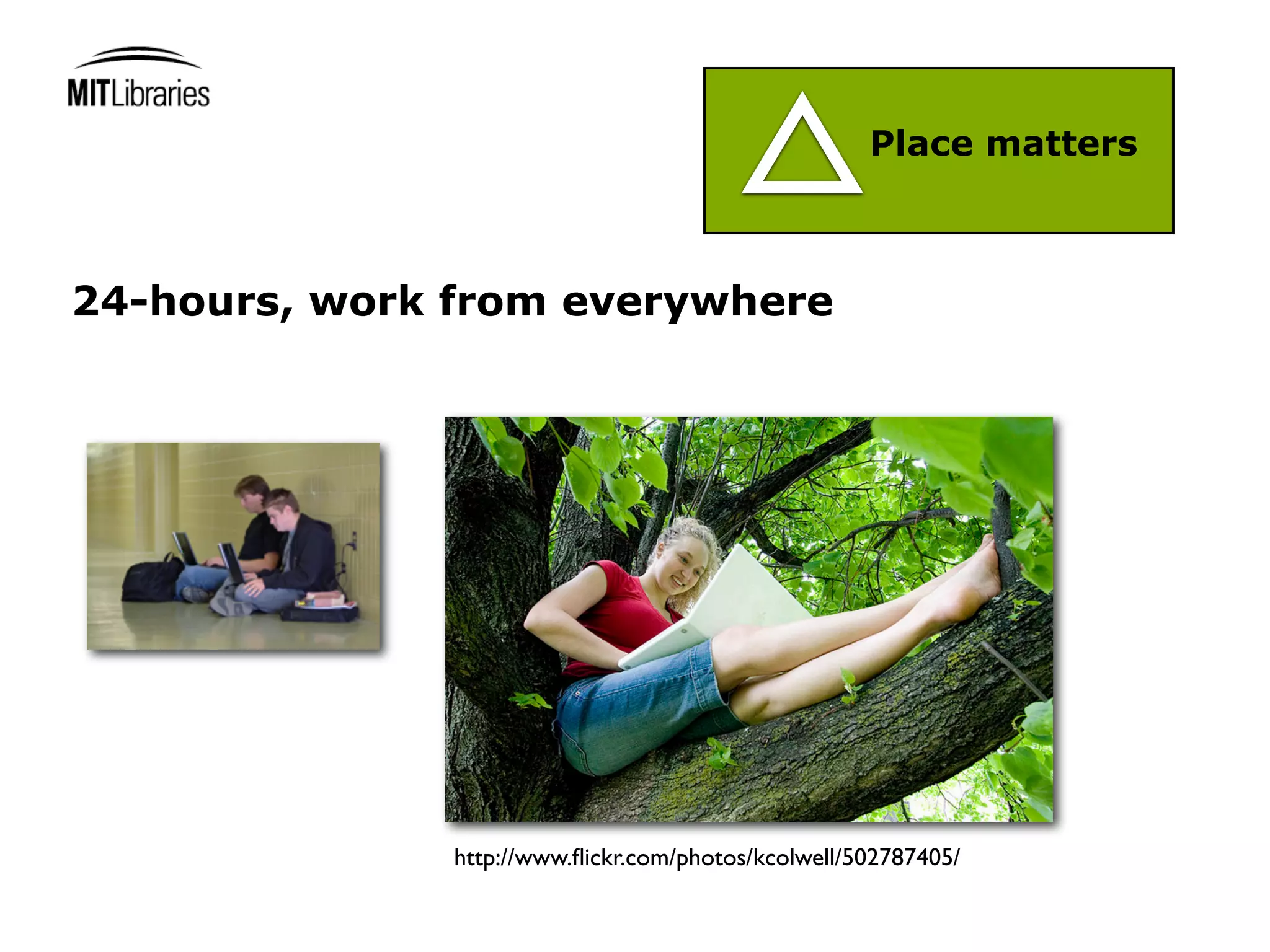 MITLibraries

Place matters

24-hours, work from everywhere

http://www.flickr.com/photos/kcolwell/502787405/